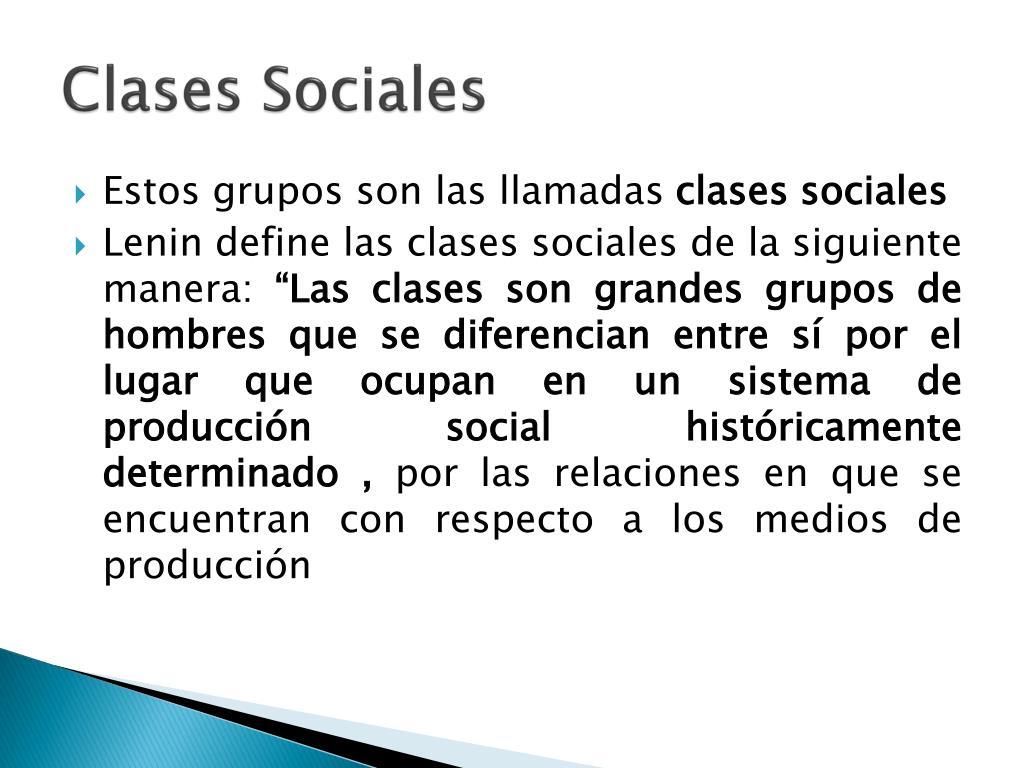 Clases Sociales

Estos grupos son las llamadas clases sociales

Lenin define las clases sociales de la siguiente manera: “Las clases son grandes grupos de hombres que se diferencian entre sí por el lugar que ocupan en un sistema de producción social históricamente determinado , por las relaciones en que se encuentran con respecto a los medios de producción